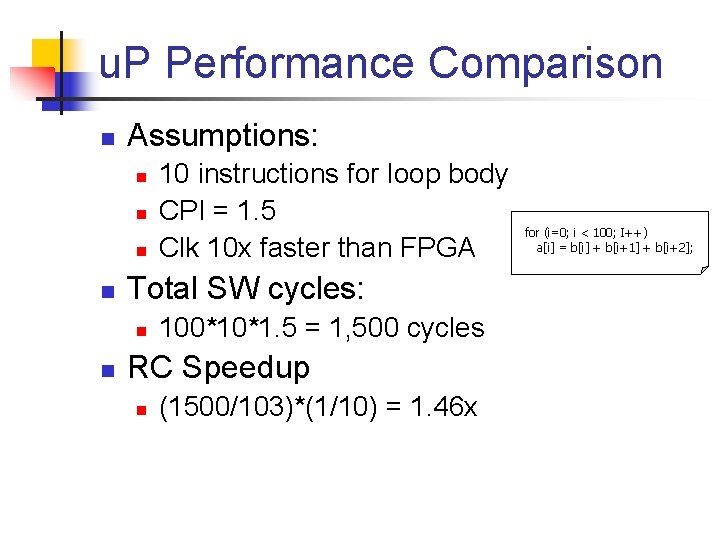 uP Performance Comparison

Assumptions:

10 instructions for loop body

CPI = 1.5

Clk 10x faster than FPGA

for (i=0; i < 100; I++)
a[i] = b[i] + b[i+1] + b[i+2];

Total SW cycles:

100*10*1.5 = 1,500 cycles

RC Speedup

(1500/103)*(1/10) = 1.46x